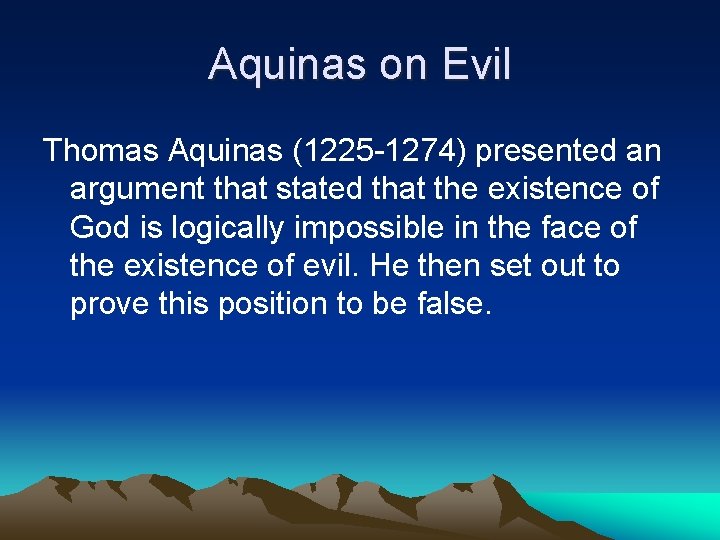 Aquinas on Evil

Thomas Aquinas (1225-1274) presented an argument that stated that the existence of God is logically impossible in the face of the existence of evil. He then set out to prove this position to be false.